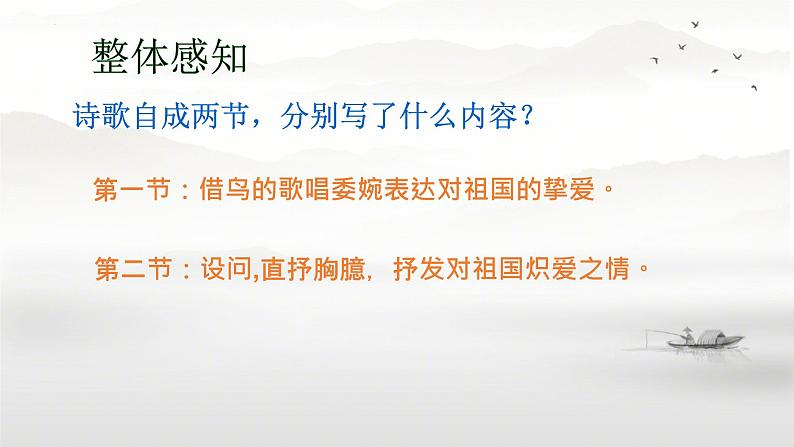 整体感知

诗歌自成两节，分别写了什么内容？

第一节：借鸟的歌唱委婉表达对祖国的挚爱。

第二节：设问,直抒胸臆，抒发对祖国炽爱之情。